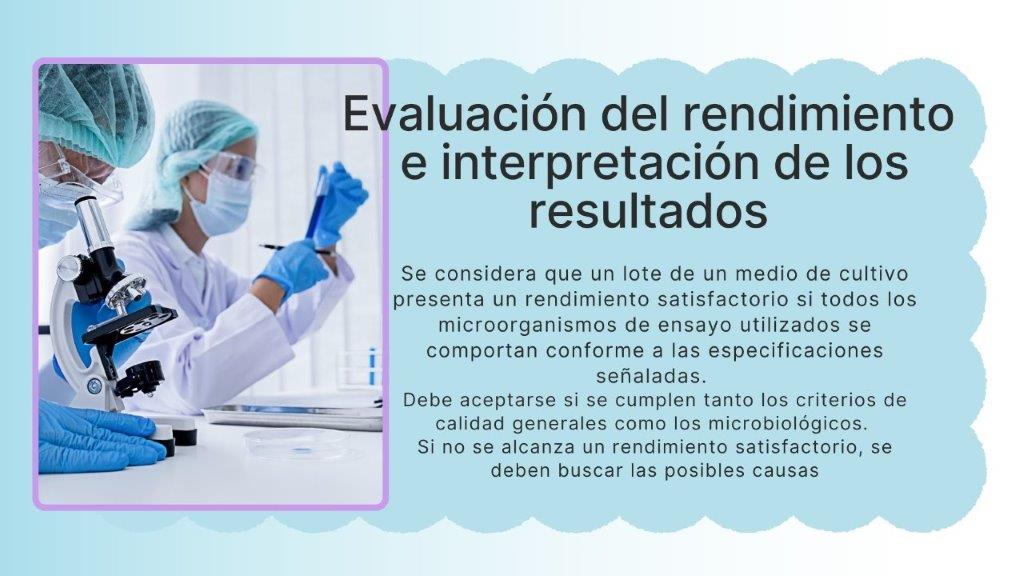 Evaluación del rendimiento e interpretación de los resultados

Se considera que un lote de un medio de cultivo presenta un rendimiento satisfactorio si todos los microorganismos de ensayo utilizados se comportan conforme a las especificaciones señaladas.
Debe aceptarse si se cumplen tanto los criterios de calidad generales como los microbiológicos.
Si no se alcanza un rendimiento satisfactorio, se deben buscar las posibles causas